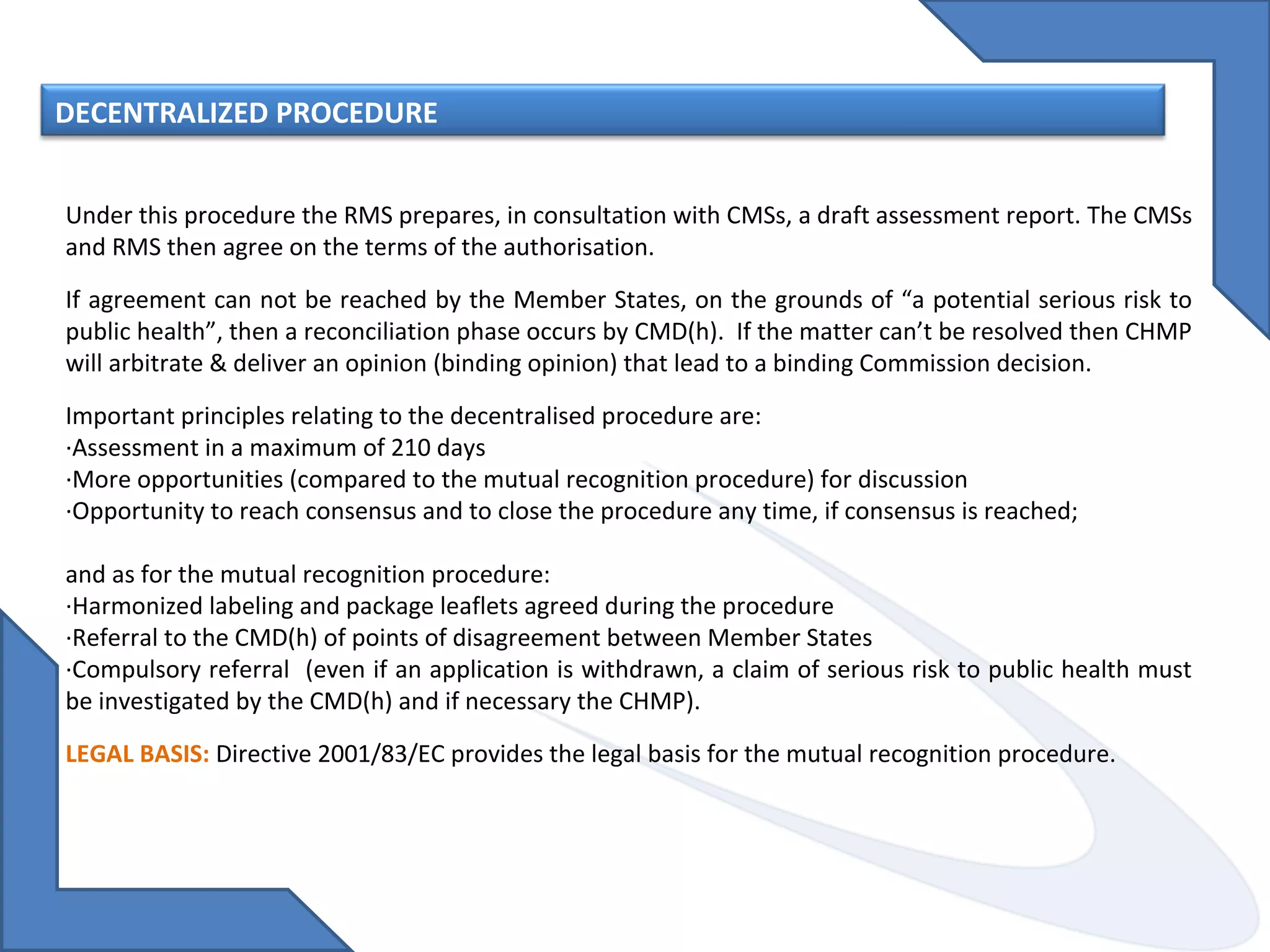 DECENTRALIZED PROCEDURE

Under this procedure the RMS prepares, in consultation with CMSs, a draft assessment report. The CMSs and RMS then agree on the terms of the authorisation.

If agreement can not be reached by the Member States, on the grounds of “a potential serious risk to public health”, then a reconciliation phase occurs by CMD(h). If the matter can’t be resolved then CHMP will arbitrate & deliver an opinion (binding opinion) that lead to a binding Commission decision.

Important principles relating to the decentralised procedure are:
·Assessment in a maximum of 210 days
·More opportunities (compared to the mutual recognition procedure) for discussion
·Opportunity to reach consensus and to close the procedure any time, if consensus is reached;

and as for the mutual recognition procedure:
·Harmonized labeling and package leaflets agreed during the procedure
·Referral to the CMD(h) of points of disagreement between Member States
·Compulsory referral (even if an application is withdrawn, a claim of serious risk to public health must be investigated by the CMD(h) and if necessary the CHMP).

LEGAL BASIS: Directive 2001/83/EC provides the legal basis for the mutual recognition procedure.